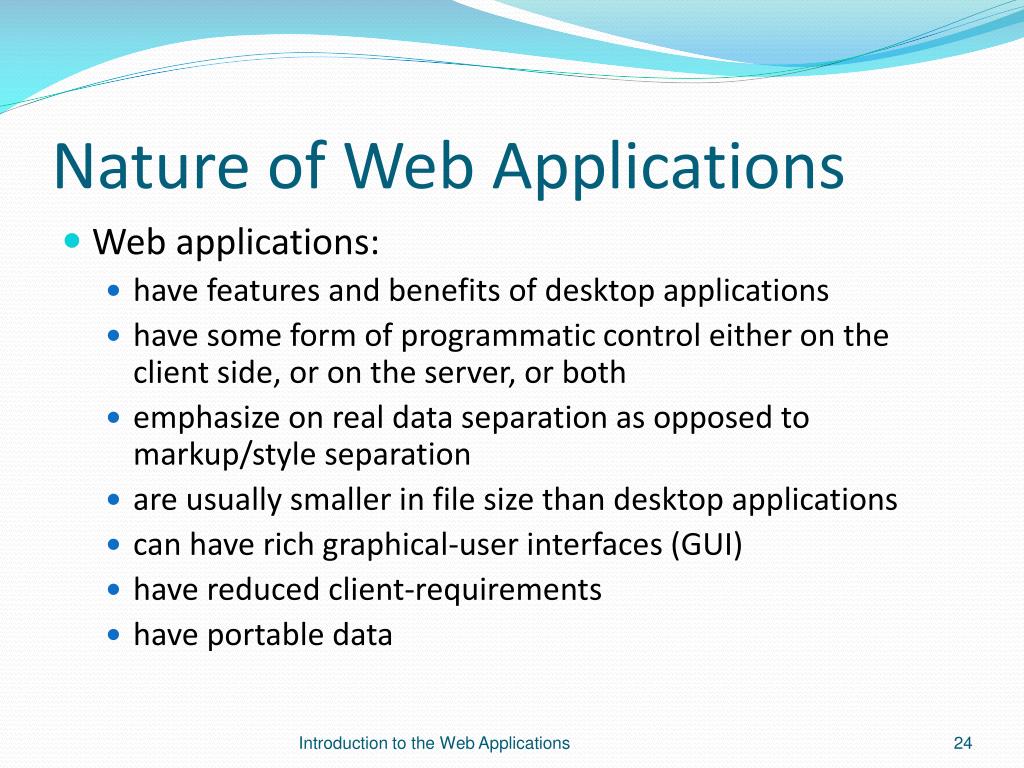 Nature of Web Applications

- Web applications:
  - have features and benefits of desktop applications
  - have some form of programmatic control either on the client side, or on the server, or both
  - emphasize on real data separation as opposed to markup/style separation
  - are usually smaller in file size than desktop applications
  - can have rich graphical-user interfaces (GUI)
  - have reduced client-requirements
  - have portable data

Introduction to the Web Applications

24